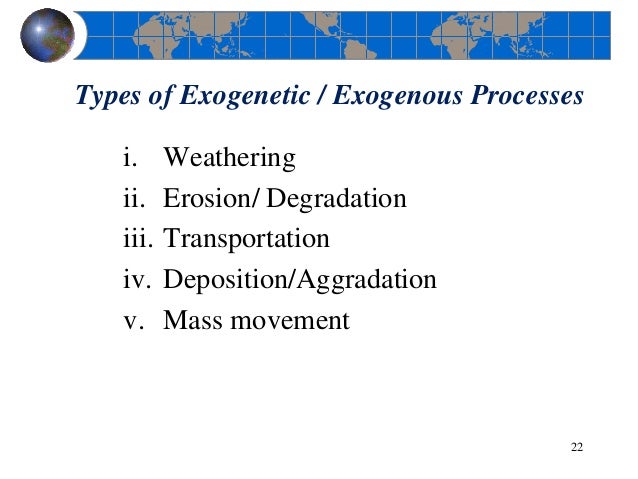 Types of Exogenetic / Exogenous Processes

i. Weathering
ii. Erosion/ Degradation
iii. Transportation
iv. Deposition/Aggradation
v. Mass movement

22